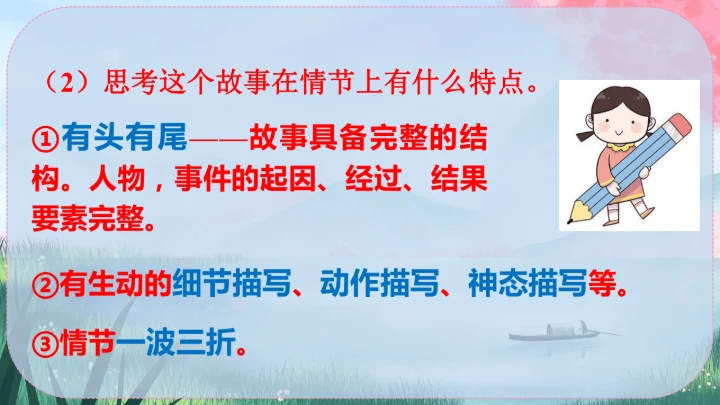 （2）思考这个故事在情节上有什么特点。

①有头有尾——故事具备完整的结构。人物，事件的起因、经过、结果要素完整。

②有生动的细节描写、动作描写、神态描写等。

③情节一波三折。